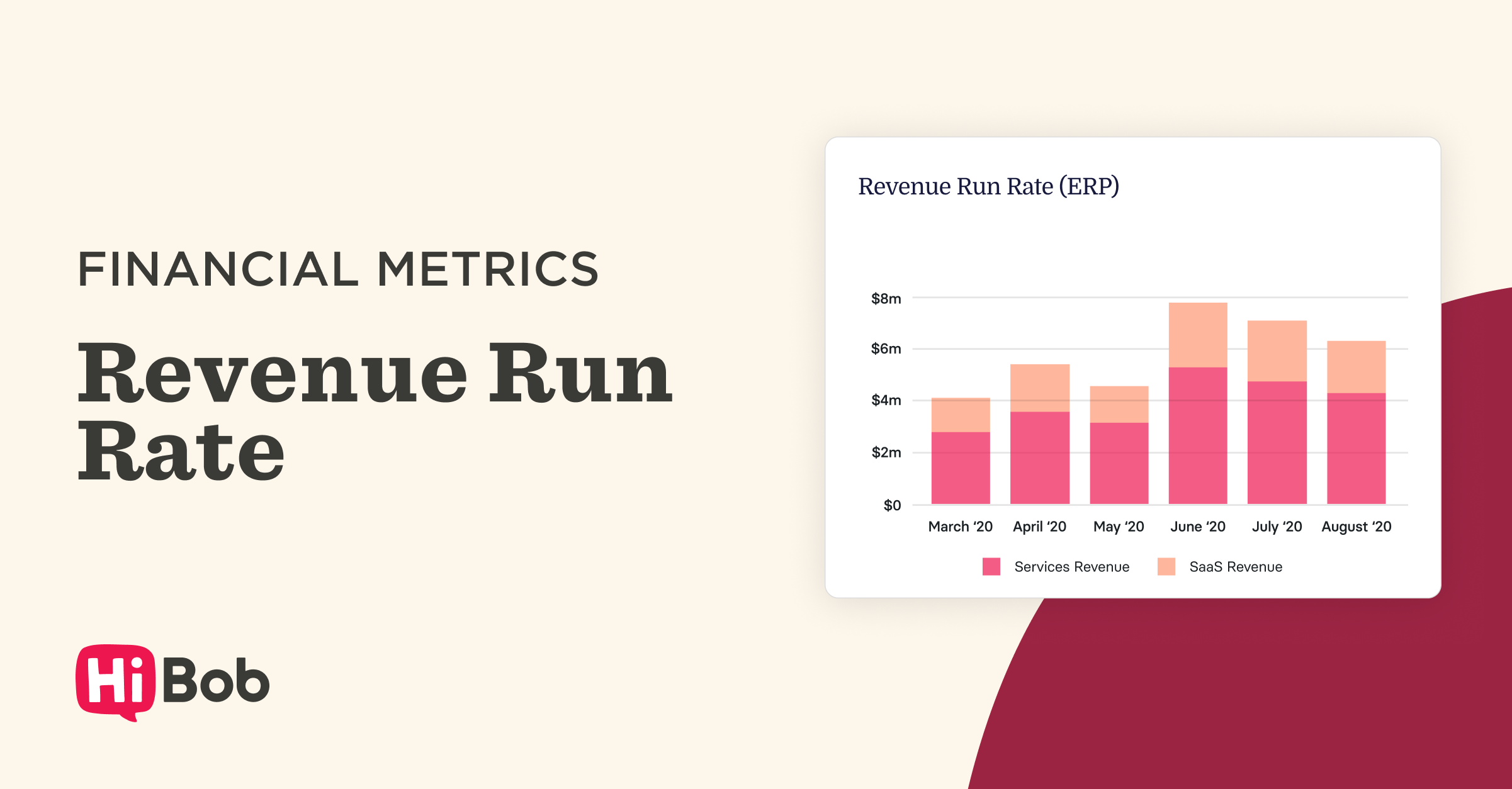 FINANCIAL METRICS

Revenue Run Rate

HiBob

Revenue Run Rate (ERP)

$8m
$6m
$4m
$2m
$0

March '20
April '20
May '20
June '20
July '20
August '20

Services Revenue
SaaS Revenue